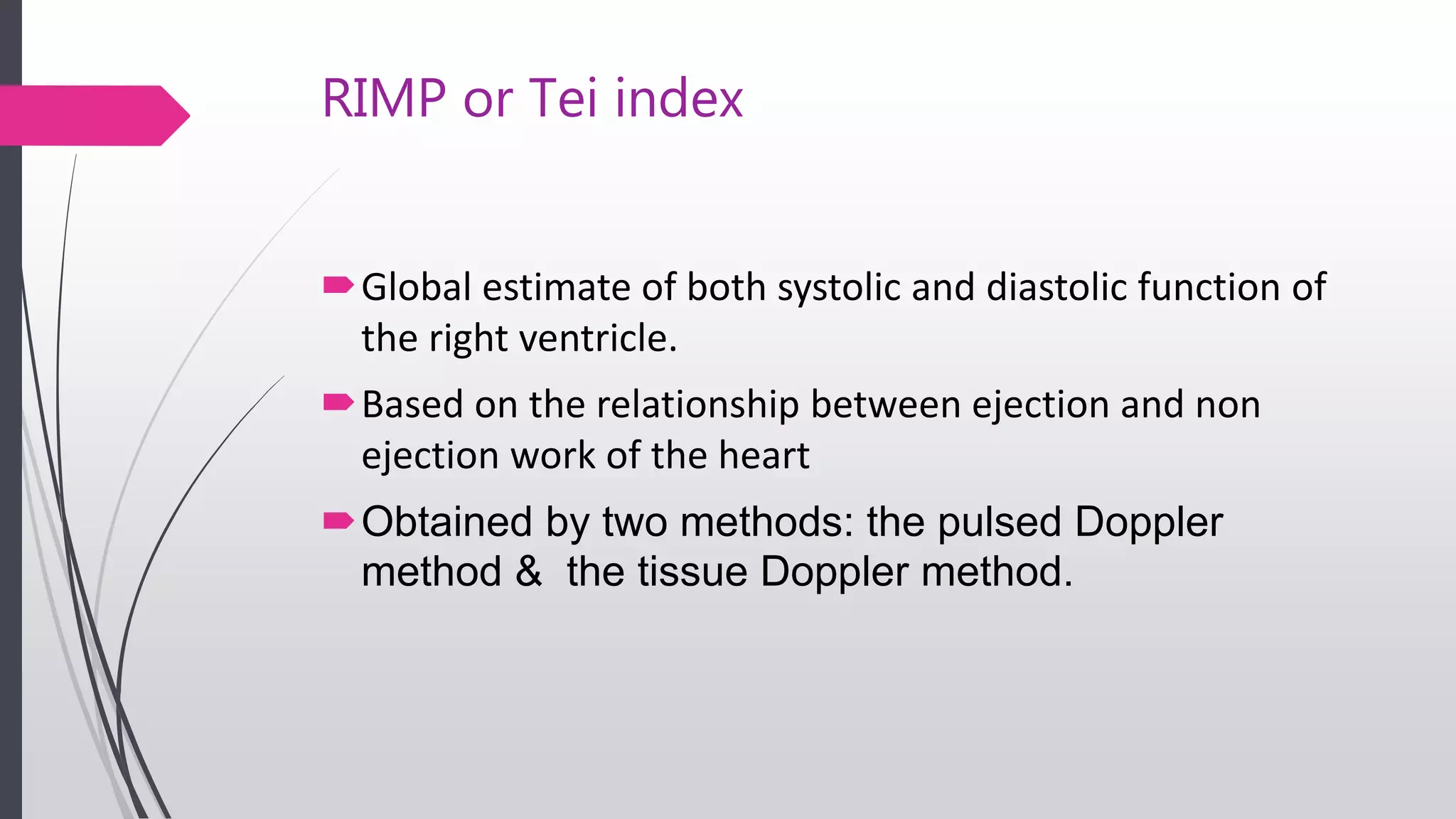 RIMP or Tei index

Global estimate of both systolic and diastolic function of the right ventricle.

Based on the relationship between ejection and non ejection work of the heart

Obtained by two methods: the pulsed Doppler method &  the tissue Doppler method.